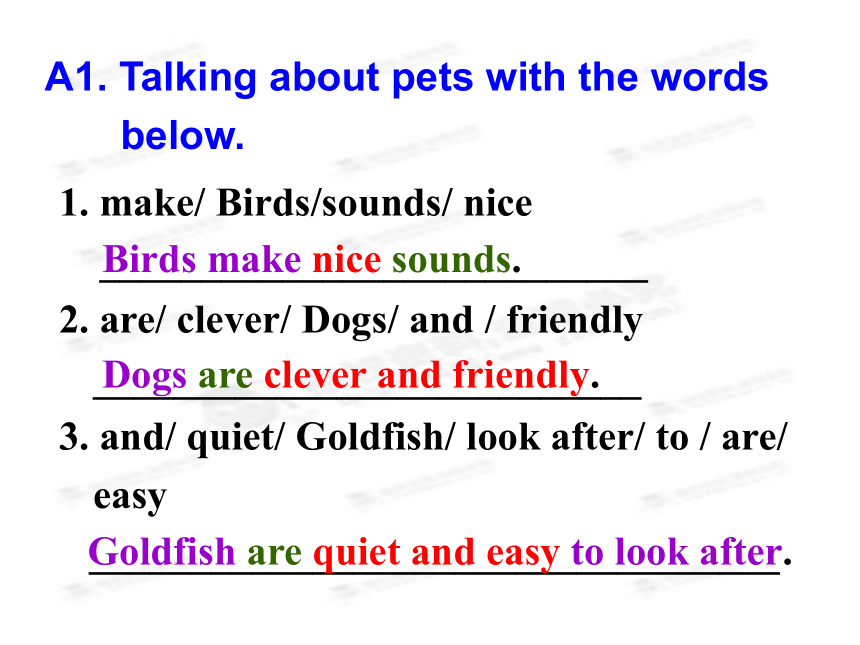 A1. Talking about pets with the words below.

1. make/ Birds/sounds/ nice

Birds make nice sounds.

2. are/ clever/ Dogs/ and / friendly

Dogs are clever and friendly.

3. and/ quiet/ Goldfish/ look after/ to / are/ easy

Goldfish are quiet and easy to look after.